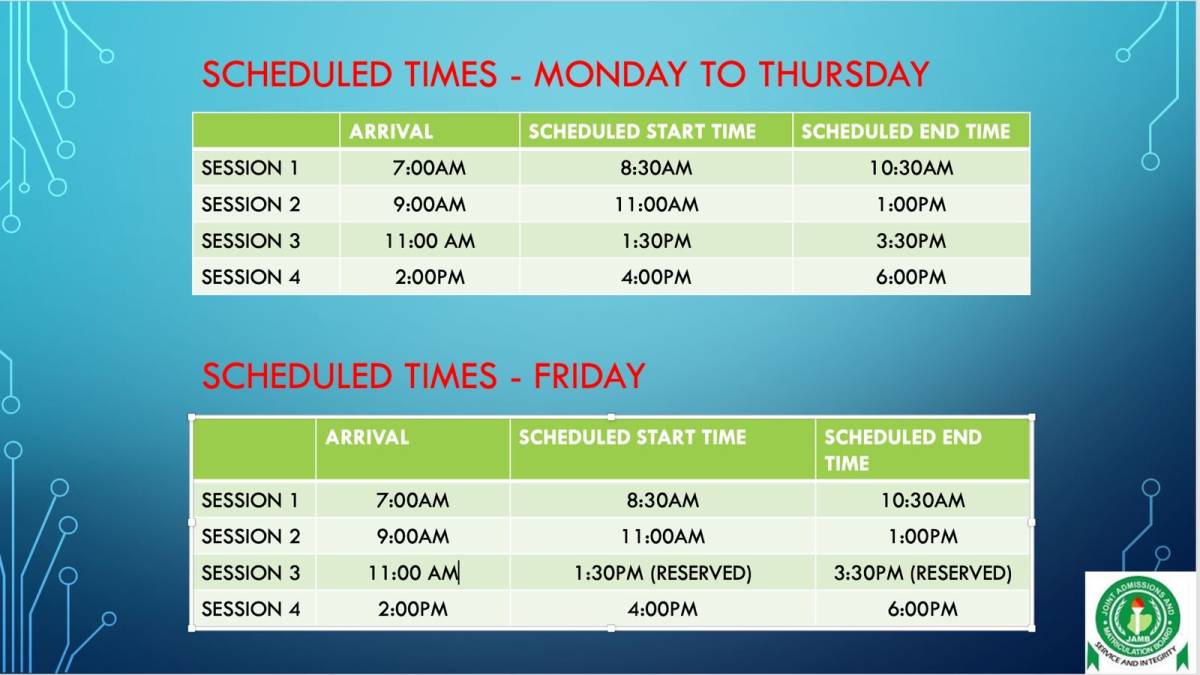 SCHEDULED TIMES - MONDAY TO THURSDAY

| | ARRIVAL | SCHEDULED START TIME | SCHEDULED END TIME |
|---|---|---|---|
| SESSION 1 | 7:00AM | 8:30AM | 10:30AM |
| SESSION 2 | 9:00AM | 11:00AM | 1:00PM |
| SESSION 3 | 11:00 AM | 1:30PM | 3:30PM |
| SESSION 4 | 2:00PM | 4:00PM | 6:00PM |

SCHEDULED TIMES - FRIDAY

| | ARRIVAL | SCHEDULED START TIME | SCHEDULED END TIME |
|---|---|---|---|
| SESSION 1 | 7:00AM | 8:30AM | 10:30AM |
| SESSION 2 | 9:00AM | 11:00AM | 1:00PM |
| SESSION 3 | 11:00 AM | 1:30PM (RESERVED) | 3:30PM (RESERVED) |
| SESSION 4 | 2:00PM | 4:00PM | 6:00PM |

JOINT ADMISSIONS AND MATRICULATION BOARD
JAMB
SERVICE AND INTEGRITY